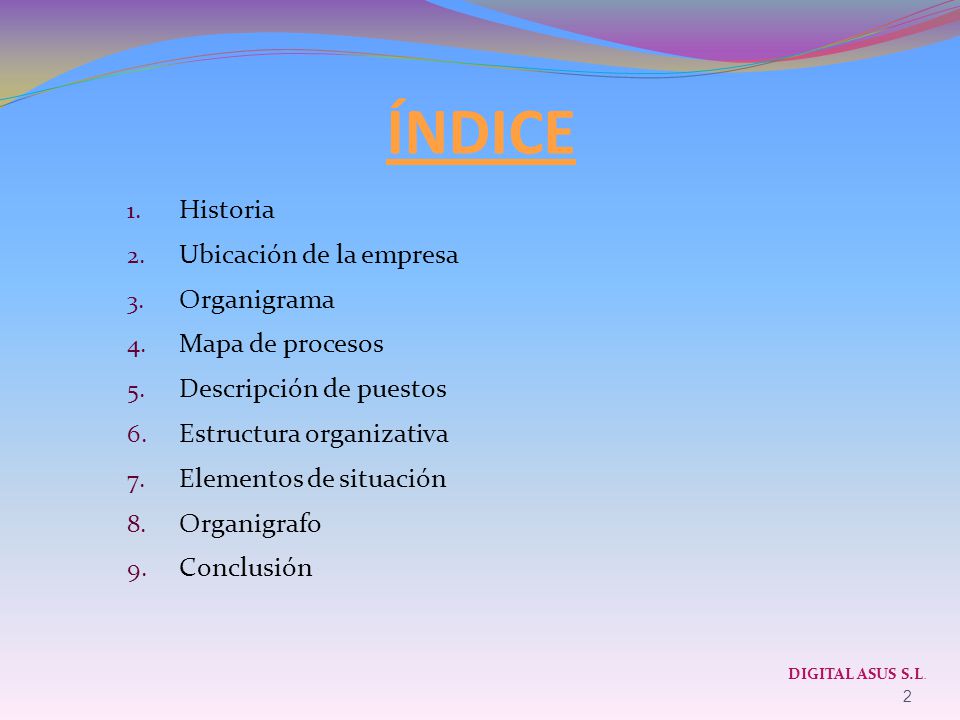 ÍNDICE

1. Historia
2. Ubicación de la empresa
3. Organigrama
4. Mapa de procesos
5. Descripción de puestos
6. Estructura organizativa
7. Elementos de situación
8. Organigrafo
9. Conclusión

DIGITAL ASUS S.L.
2